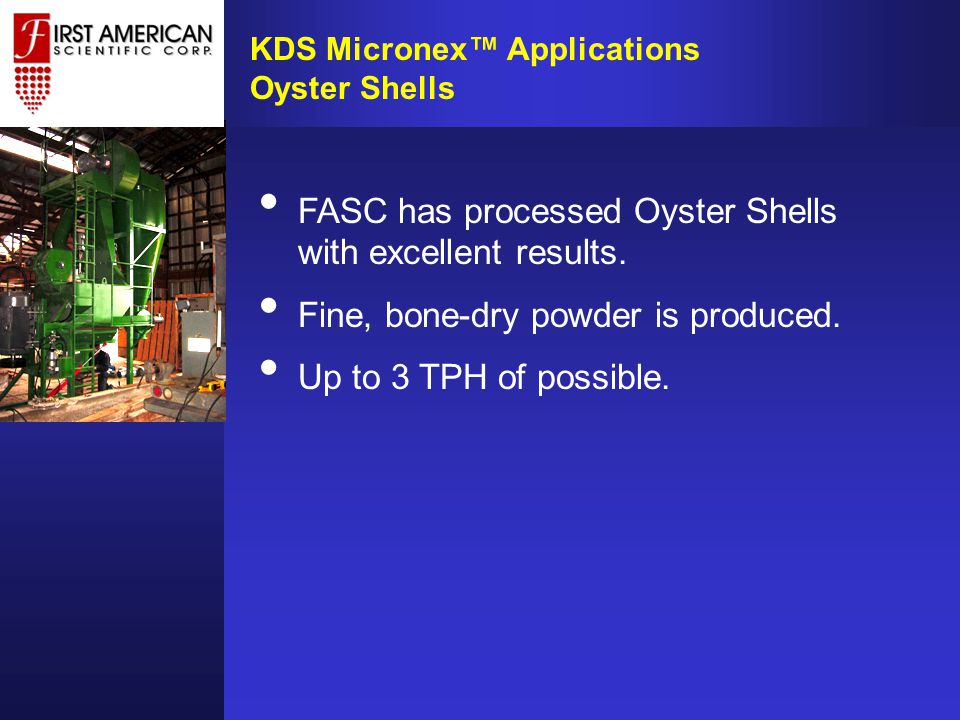 FIRST AMERICAN
SCIENTIFIC CORP.

KDS Micronex™ Applications
Oyster Shells

• FASC has processed Oyster Shells with excellent results.
• Fine, bone-dry powder is produced.
• Up to 3 TPH of possible.